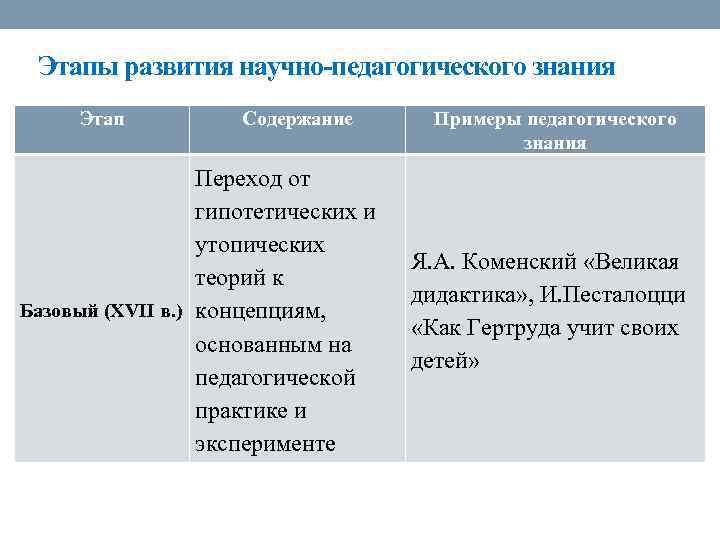 Этапы развития научно-педагогического знания

| Этап | Содержание | Примеры педагогического знания |
|---|---|---|
| Базовый (XVII в.) | Переход от гипотетических и утопических теорий к концепциям, основанным на педагогической практике и эксперименте | Я.А. Коменский «Великая дидактика», И.Песталоцци «Как Гертруда учит своих детей» |